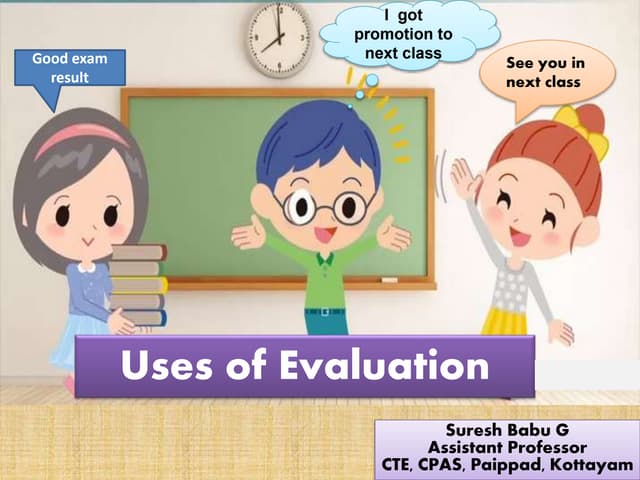 Good exam result

I got promotion to next class

See you in next class

Uses of Evaluation

Suresh Babu G
Assistant Professor
CTE, CPAS, Paippad, Kottayam